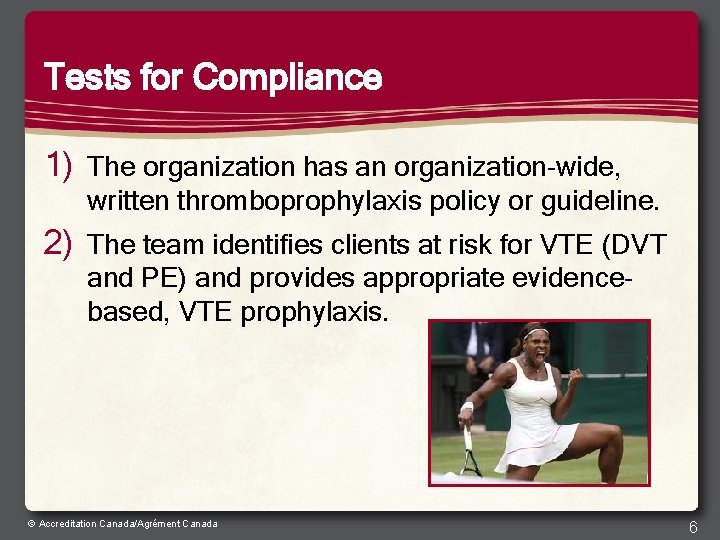 Tests for Compliance

1) The organization has an organization-wide, written thromboprophylaxis policy or guideline.

2) The team identifies clients at risk for VTE (DVT and PE) and provides appropriate evidence-based, VTE prophylaxis.

© Accreditation Canada/Agrément Canada

6